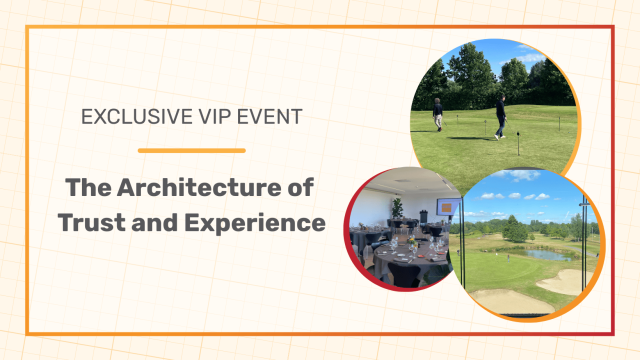 EXCLUSIVE VIP EVENT

The Architecture of Trust and Experience